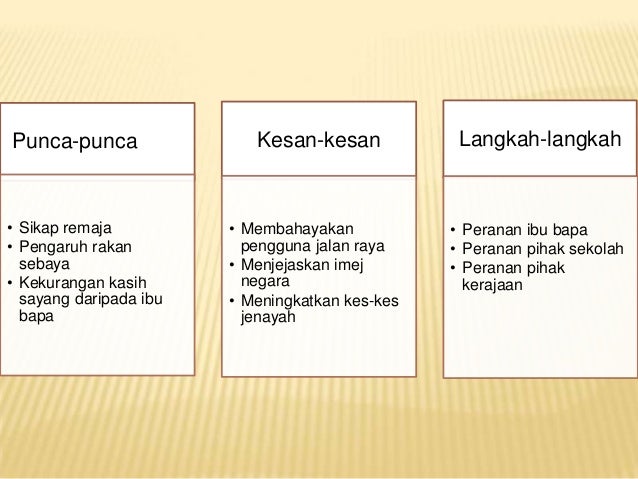 Punca-punca

• Sikap remaja
• Pengaruh rakan sebaya
• Kekurangan kasih sayang daripada ibu bapa

Kesan-kesan

• Membahayakan pengguna jalan raya
• Menjejaskan imej negara
• Meningkatkan kes-kes jenayah

Langkah-langkah

• Peranan ibu bapa
• Peranan pihak sekolah
• Peranan pihak kerajaan